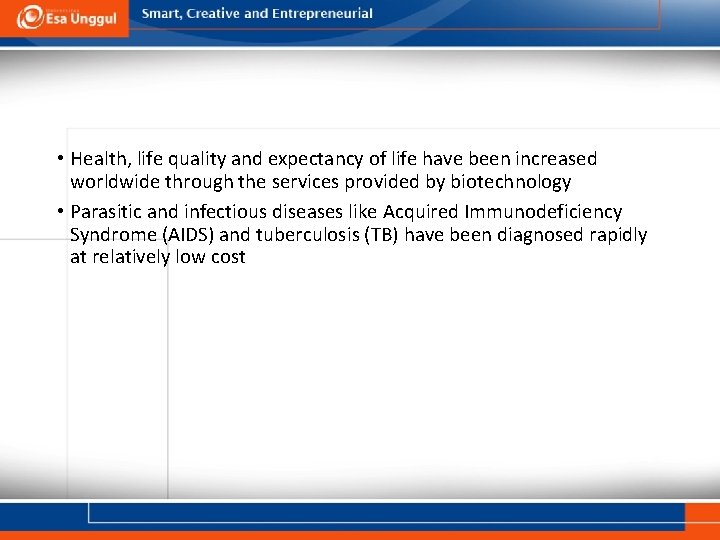 Esa Unggul

Smart, Creative and Entrepreneurial

• Health, life quality and expectancy of life have been increased worldwide through the services provided by biotechnology
• Parasitic and infectious diseases like Acquired Immunodeficiency Syndrome (AIDS) and tuberculosis (TB) have been diagnosed rapidly at relatively low cost